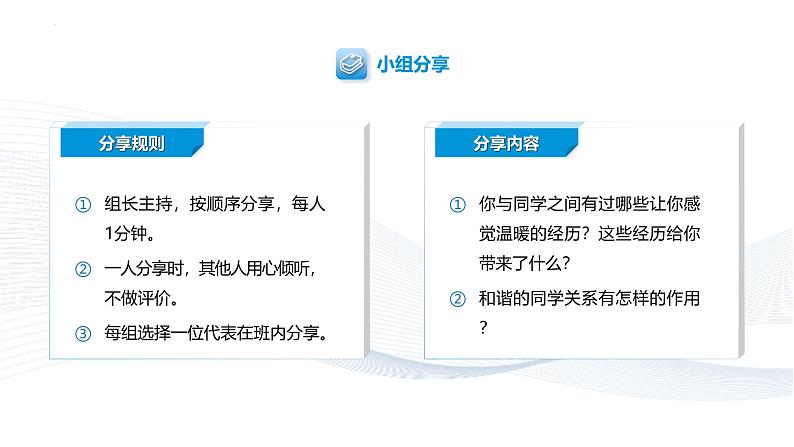 小组分享

分享规则

① 组长主持，按顺序分享，每人1分钟。

② 一人分享时，其他人用心倾听，不做评价。

③ 每组选择一位代表在班内分享。

分享内容

① 你与同学之间有过哪些让你感觉温暖的经历？这些经历给你带来了什么？

② 和谐的同学关系有怎样的作用？